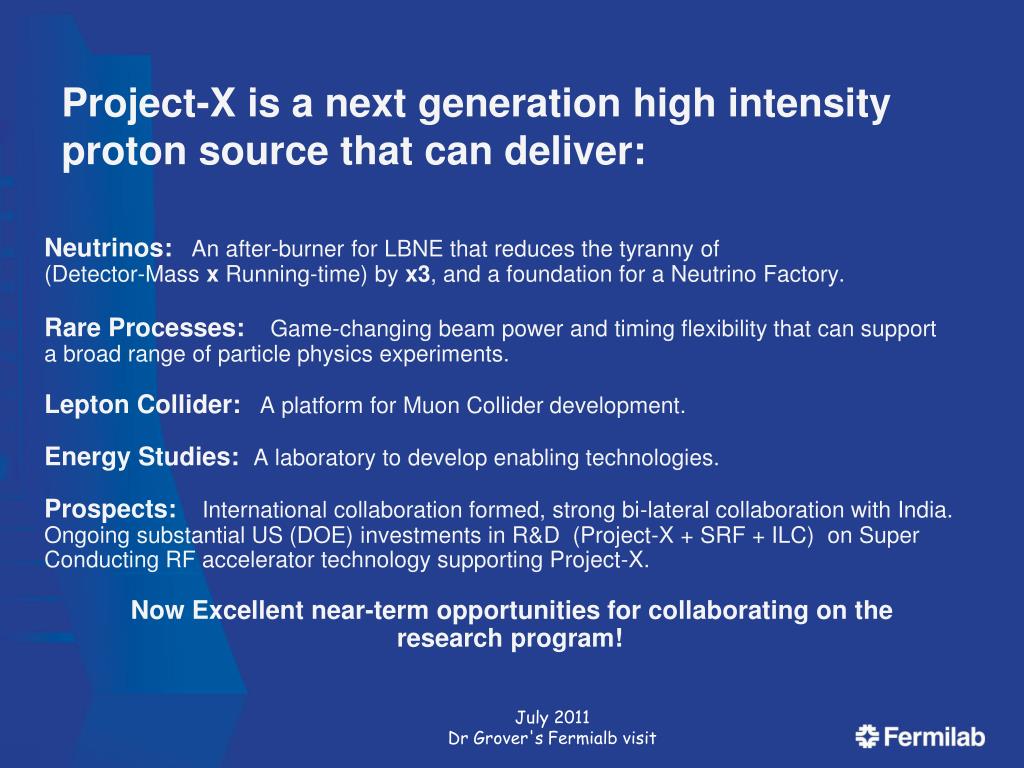 Project-X is a next generation high intensity proton source that can deliver:

Neutrinos: An after-burner for LBNE that reduces the tyranny of (Detector-Mass x Running-time) by x3, and a foundation for a Neutrino Factory.

Rare Processes: Game-changing beam power and timing flexibility that can support a broad range of particle physics experiments.

Lepton Collider: A platform for Muon Collider development.

Energy Studies: A laboratory to develop enabling technologies.

Prospects: International collaboration formed, strong bi-lateral collaboration with India. Ongoing substantial US (DOE) investments in R&D (Project-X + SRF + ILC) on Super Conducting RF accelerator technology supporting Project-X.

Now Excellent near-term opportunities for collaborating on the research program!

July 2011
Dr Grover's Fermialb visit

Fermilab